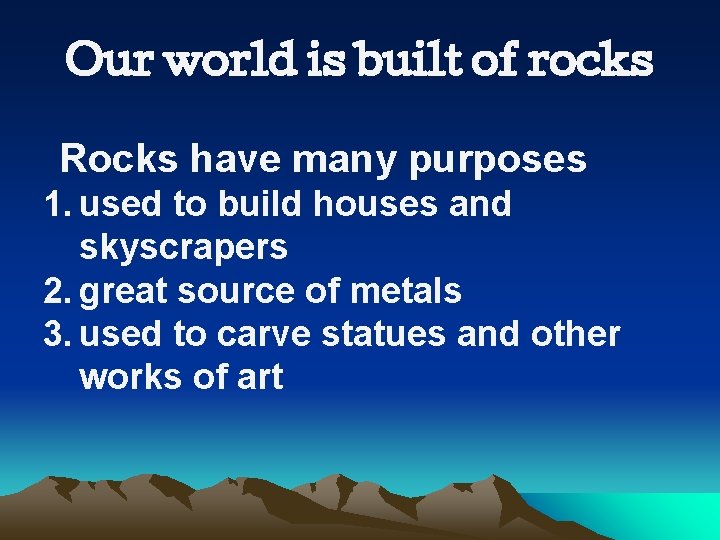 Our world is built of rocks

Rocks have many purposes

1. used to build houses and skyscrapers
2. great source of metals
3. used to carve statues and other works of art